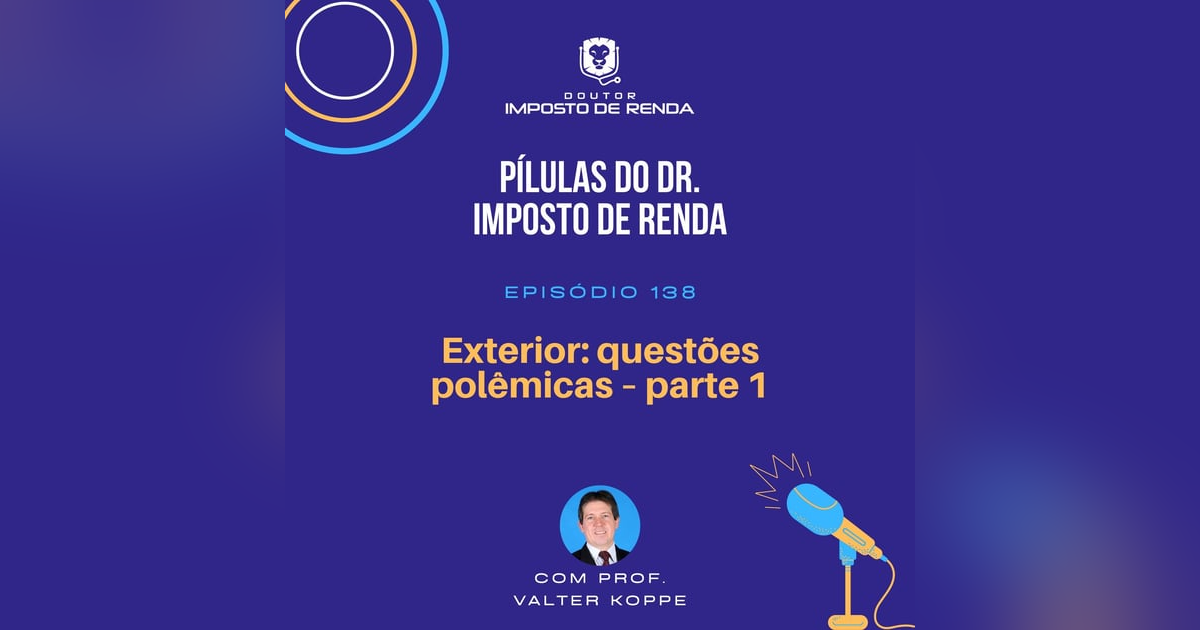 DOUTOR
IMPOSTO DE RENDA

PÍLULAS DO DR.
IMPOSTO DE RENDA

EPISÓDIO 138

Exterior: questões polêmicas - parte 1

COM PROF.
VALTER KOPPE